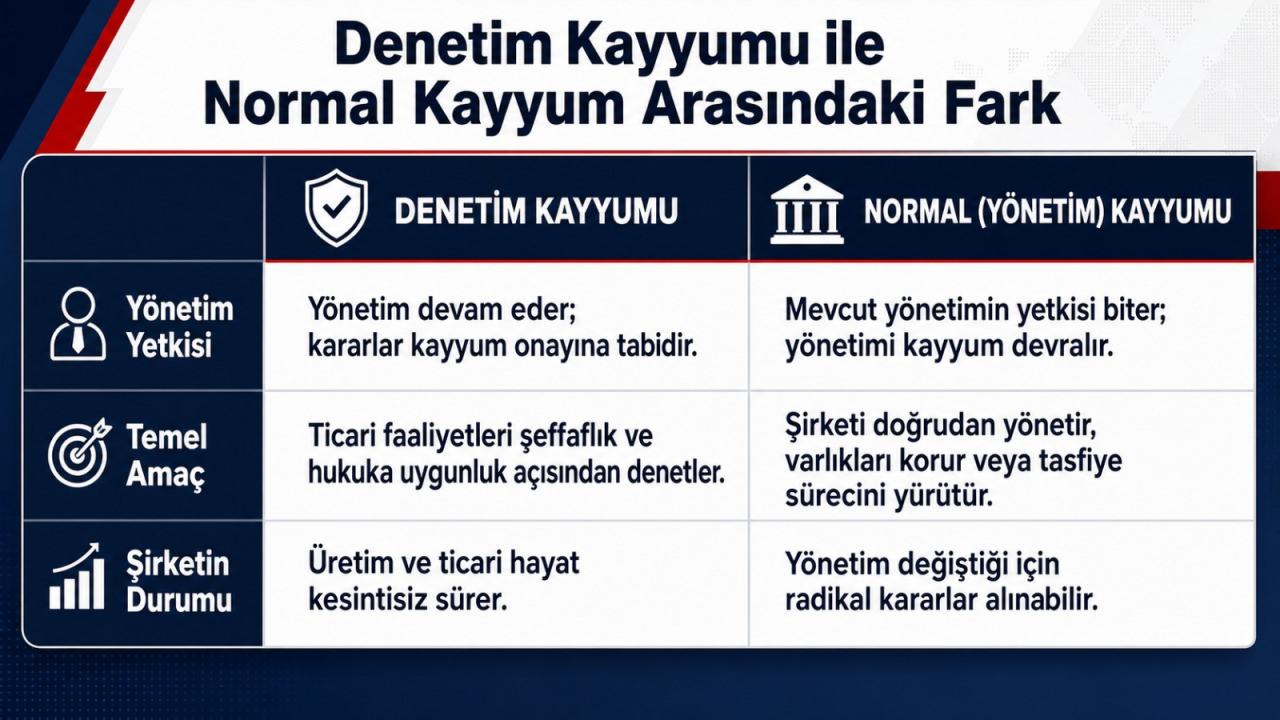 Denetim Kayyumu ile
Normal Kayyum Arasındaki Fark

| | DENETİM KAYYUMU | NORMAL (YÖNETİM) KAYYUMU |
|---|---|---|
| Yönetim Yetkisi | Yönetim devam eder; kararlar kayyum onayına tabidir. | Mevcut yönetimin yetkisi biter; yönetimi kayyum devralır. |
| Temel Amaç | Ticari faaliyetleri şeffaflık ve hukuka uygunluk açısından denetler. | Şirketi doğrudan yönetir, varlıkları korur veya tasfiye sürecini yürütür. |
| Şirketin Durumu | Üretim ve ticari hayat kesintisiz sürer. | Yönetim değiştiği için radikal kararlar alınabilir. |